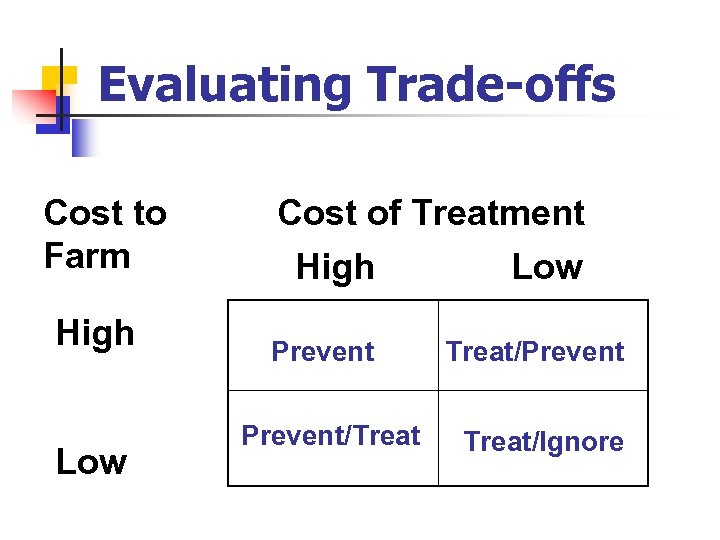 Evaluating Trade-offs

| Cost to Farm | Cost of Treatment High | Cost of Treatment Low |
|---|---|---|
| High | Prevent | Treat/Prevent |
| Low | Prevent/Treat | Treat/Ignore |